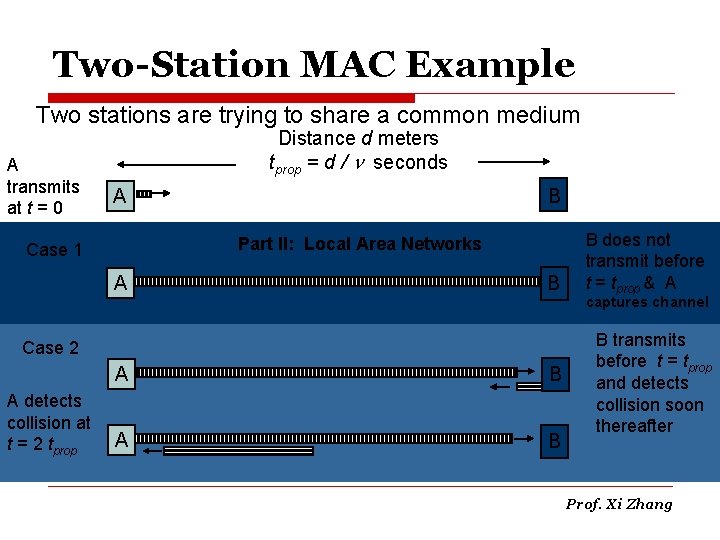 Two-Station MAC Example

Two stations are trying to share a common medium

Distance $d$ meters

$t_{prop} = d / \nu$ seconds

A transmits at $t = 0$

A

B

Case 1

Part II: Local Area Networks

A

B

B does not transmit before $t = t_{prop}$ & A captures channel

Case 2

A

B

B transmits before $t = t_{prop}$ and detects collision soon thereafter

A detects collision at $t = 2\ t_{prop}$

A

B

Prof. Xi Zhang